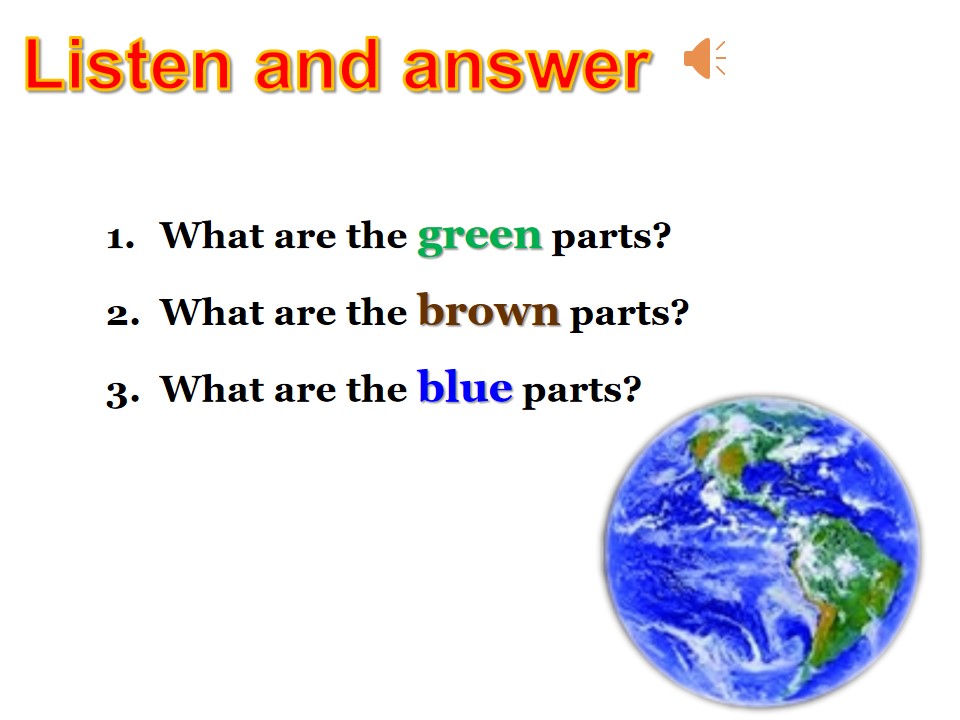 Listen and answer

1. What are the green parts?
2. What are the brown parts?
3. What are the blue parts?